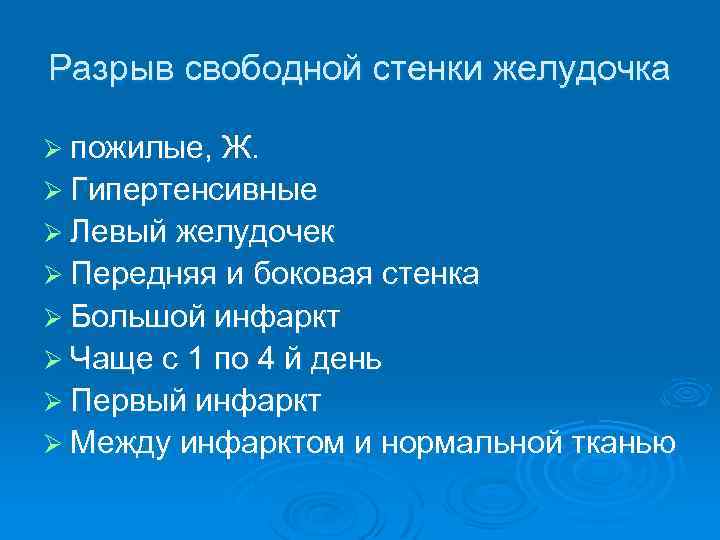 Разрыв свободной стенки желудочка

➢ пожилые, Ж.
➢ Гипертенсивные
➢ Левый желудочек
➢ Передняя и боковая стенка
➢ Большой инфаркт
➢ Чаще с 1 по 4 й день
➢ Первый инфаркт
➢ Между инфарктом и нормальной тканью